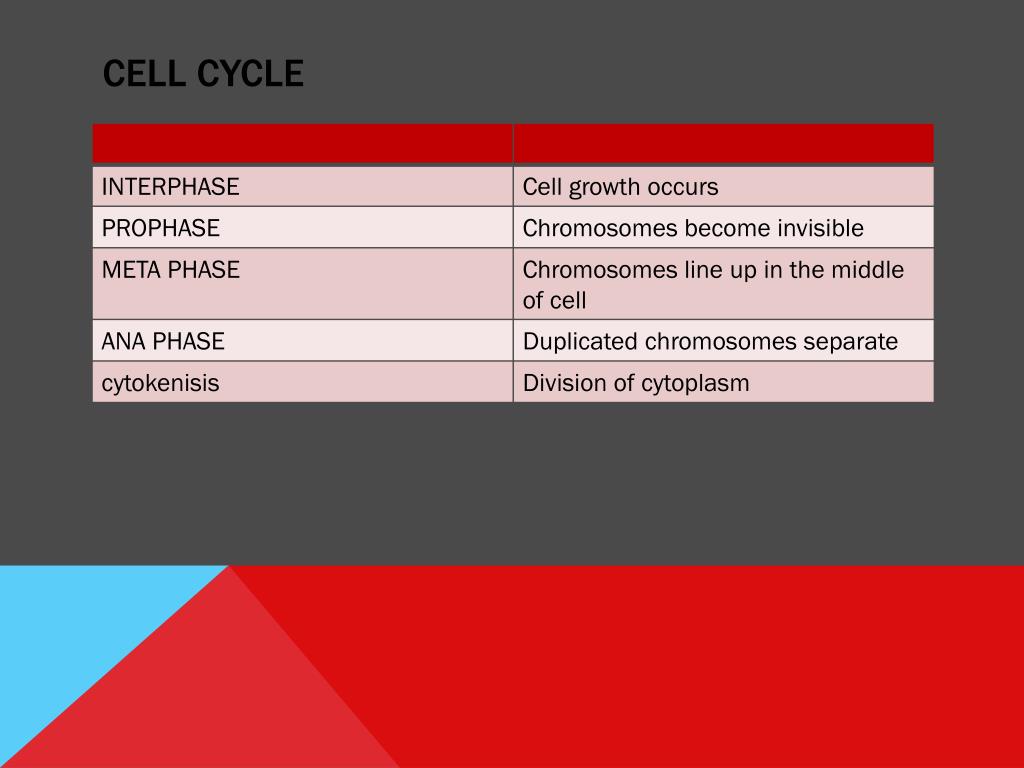 CELL CYCLE

| | |
|---|---|
| INTERPHASE | Cell growth occurs |
| PROPHASE | Chromosomes become invisible |
| META PHASE | Chromosomes line up in the middle of cell |
| ANA PHASE | Duplicated chromosomes separate |
| cytokenisis | Division of cytoplasm |